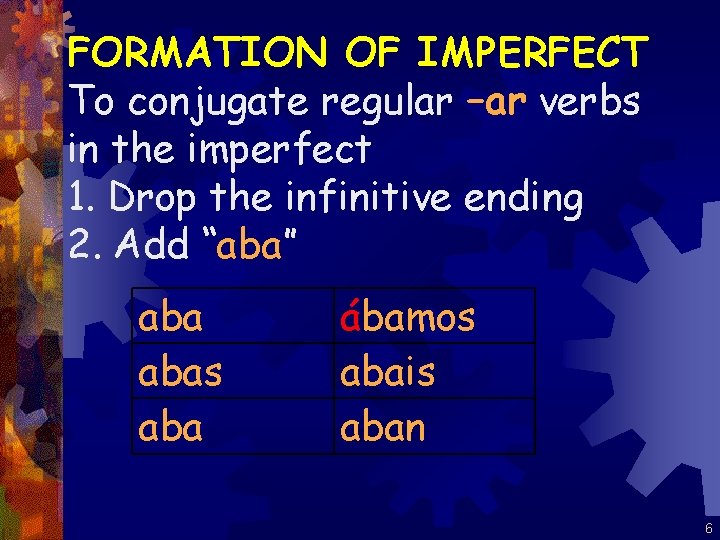 FORMATION OF IMPERFECT

To conjugate regular –ar verbs in the imperfect

1. Drop the infinitive ending
2. Add “aba”

| aba | ábamos |
|---|---|
| abas | abais |
| aba | aban |

6